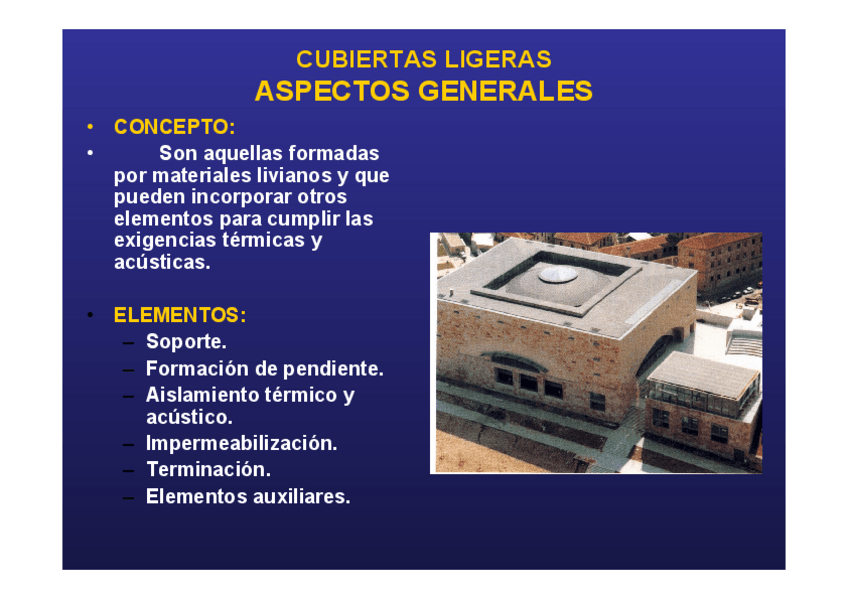 CUBIERTAS LIGERAS
ASPECTOS GENERALES

• CONCEPTO:
• Son aquellas formadas por materiales livianos y que pueden incorporar otros elementos para cumplir las exigencias térmicas y acústicas.

• ELEMENTOS:
– Soporte.
– Formación de pendiente.
– Aislamiento térmico y acústico.
– Impermeabilización.
– Terminación.
– Elementos auxiliares.